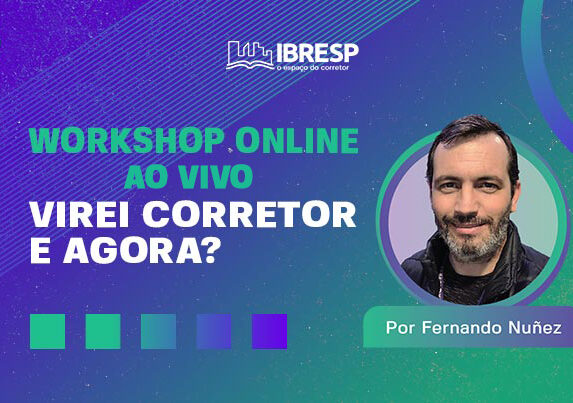 IBRESP
o espaço do corretor

WORKSHOP ONLINE
AO VIVO
VIREI CORRETOR
E AGORA?

Por Fernando Nuñez